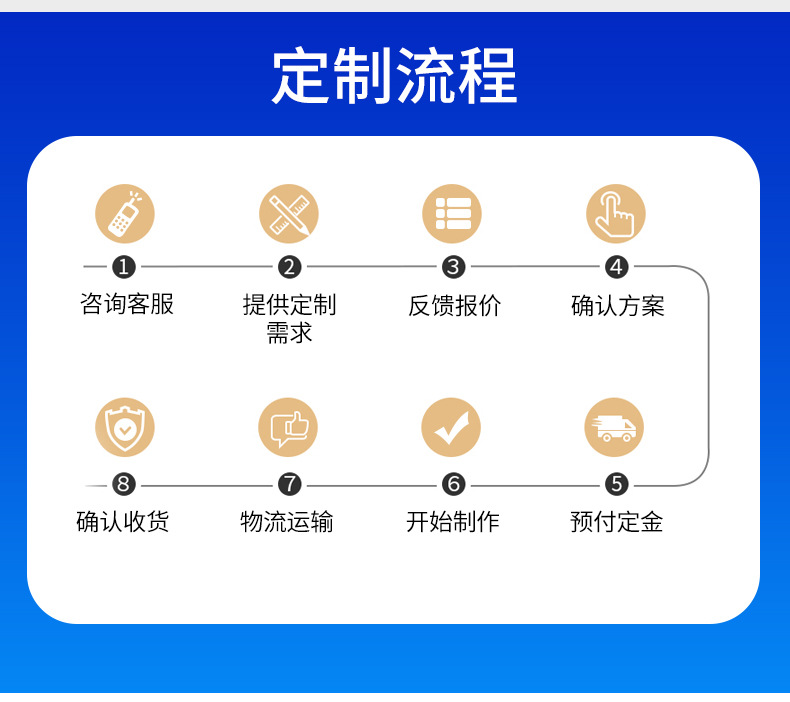 定制流程

1
咨询客服

2
提供定制需求

3
反馈报价

4
确认方案

8
确认收货

7
物流运输

6
开始制作

5
预付定金